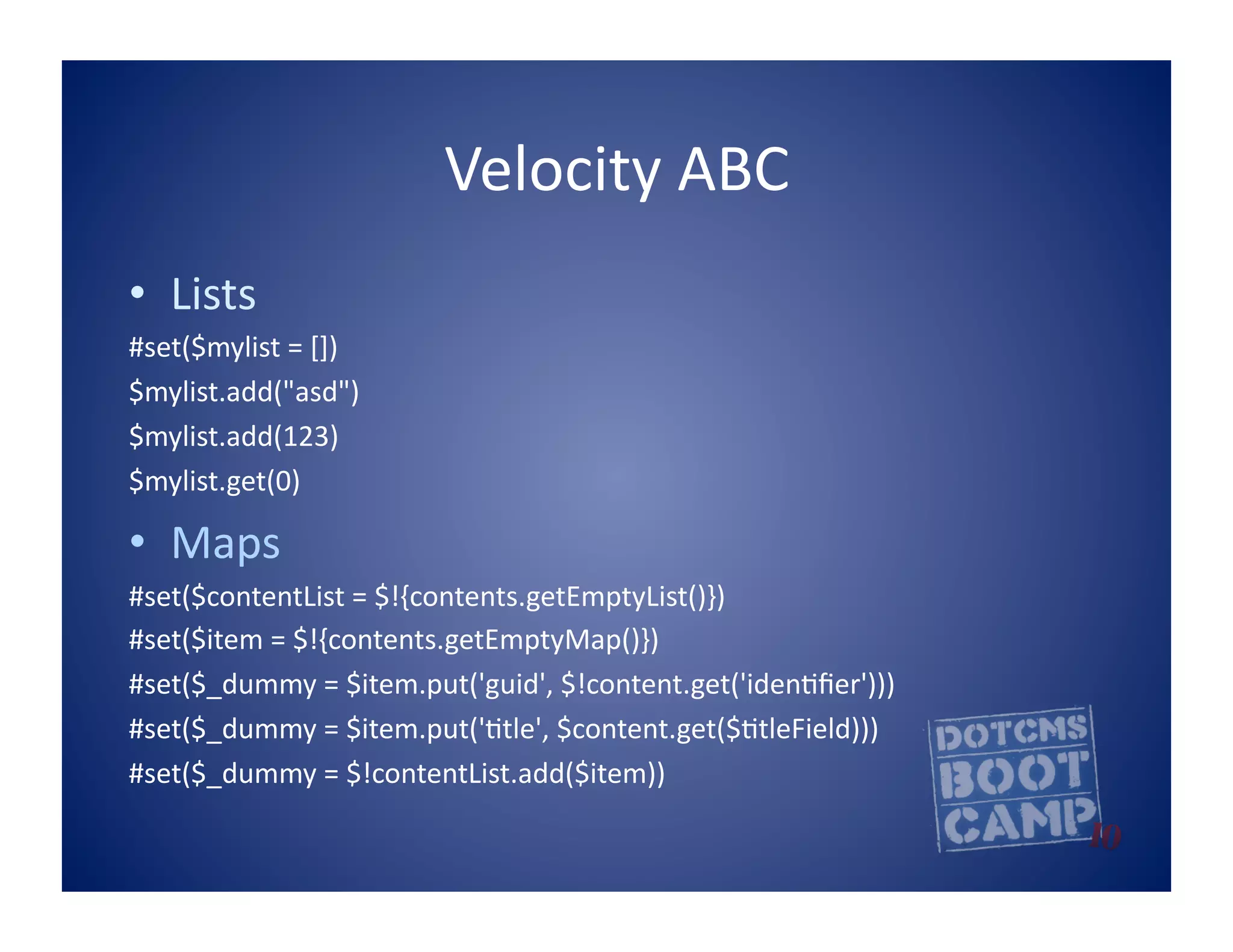 Velocity ABC

• Lists

#set($mylist = [])
$mylist.add("asd")
$mylist.add(123)
$mylist.get(0)

• Maps

#set($contentList = $!{contents.getEmptyList()})
#set($item = $!{contents.getEmptyMap()})
#set($_dummy = $item.put('guid', $!content.get('identifier')))
#set($_dummy = $item.put('title', $content.get($titleField)))
#set($_dummy = $!contentList.add($item))

DOTCMS BOOT CAMP 10